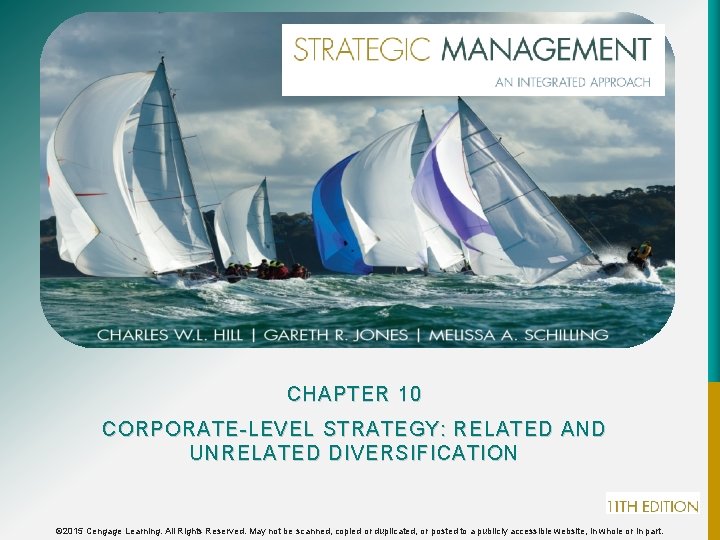 STRATEGIC MANAGEMENT
AN INTEGRATED APPROACH

CHARLES W.L. HILL | GARETH R. JONES | MELISSA A. SCHILLING

CHAPTER 10

CORPORATE-LEVEL STRATEGY: RELATED AND UNRELATED DIVERSIFICATION

11TH EDITION

©2015 Cengage Learning. All Rights Reserved. May not be scanned, copied or duplicated, or posted to a publicly accessible website, in whole or in part.